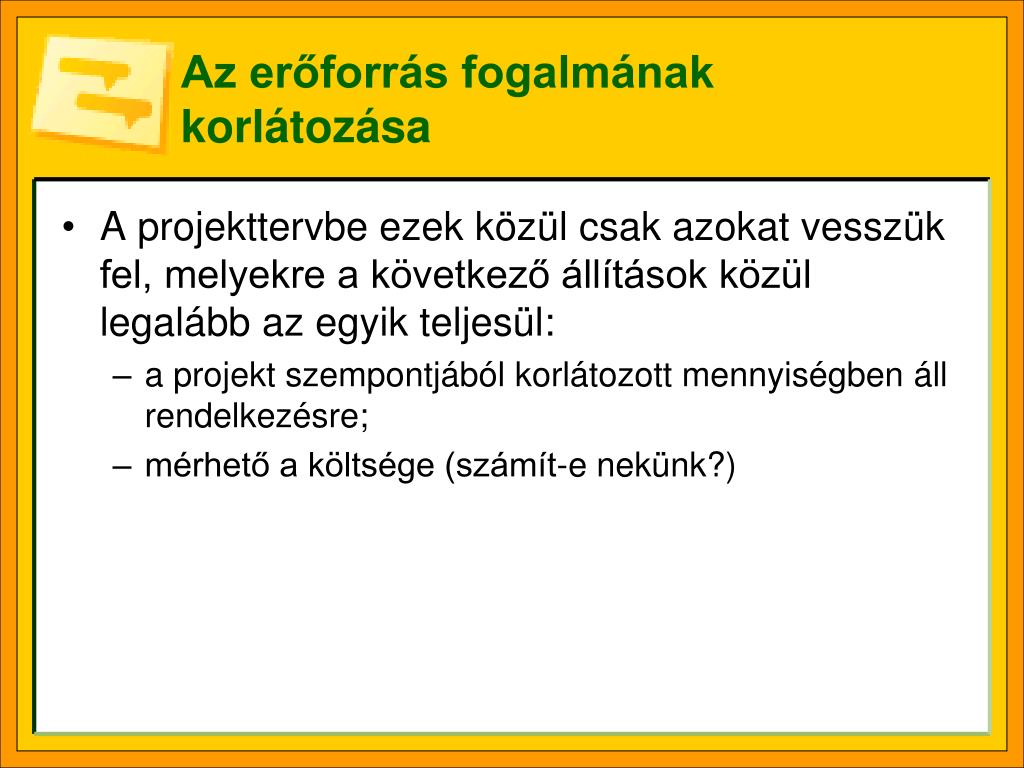 Az erőforrás fogalmának korlátozása

• A projekttervbe ezek közül csak azokat vesszük fel, melyekre a következő állítások közül legalább az egyik teljesül:
– a projekt szempontjából korlátozott mennyiségben áll rendelkezésre;
– mérhető a költsége (számít-e nekünk?)